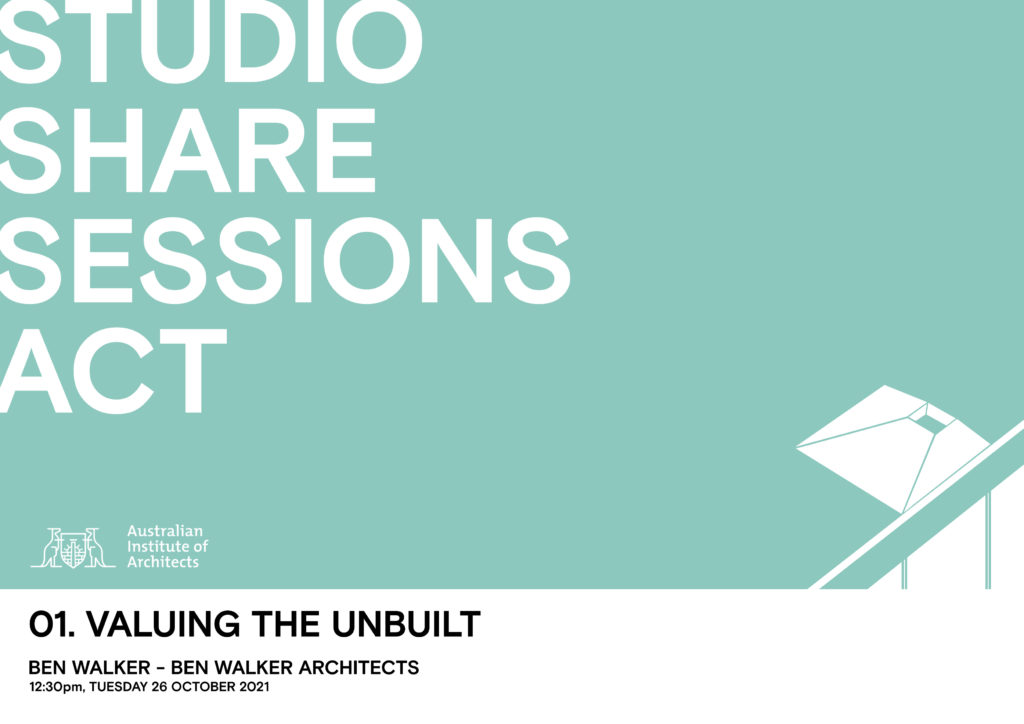 STUDIO
SHARE
SESSIONS
ACT

Australian
Institute of
Architects

01. VALUING THE UNBUILT

BEN WALKER - BEN WALKER ARCHITECTS
12:30pm, TUESDAY 26 OCTOBER 2021